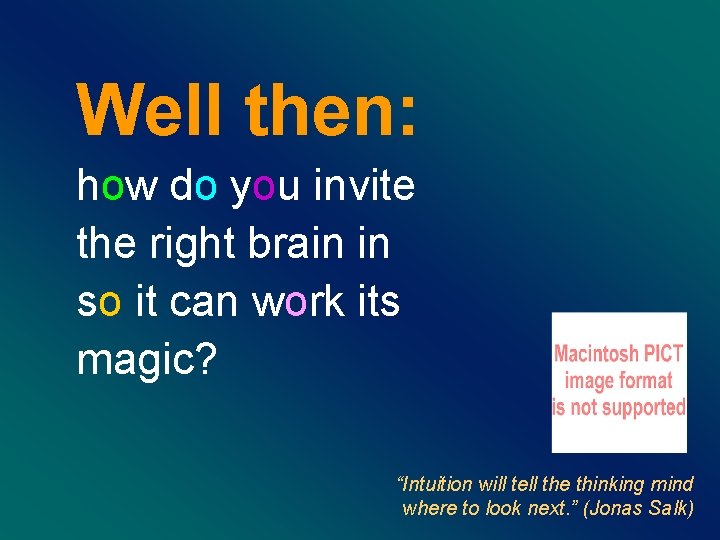 Well then:

how do you invite the right brain in so it can work its magic?

Macintosh PICT image format is not supported

“Intuition will tell the thinking mind where to look next.” (Jonas Salk)